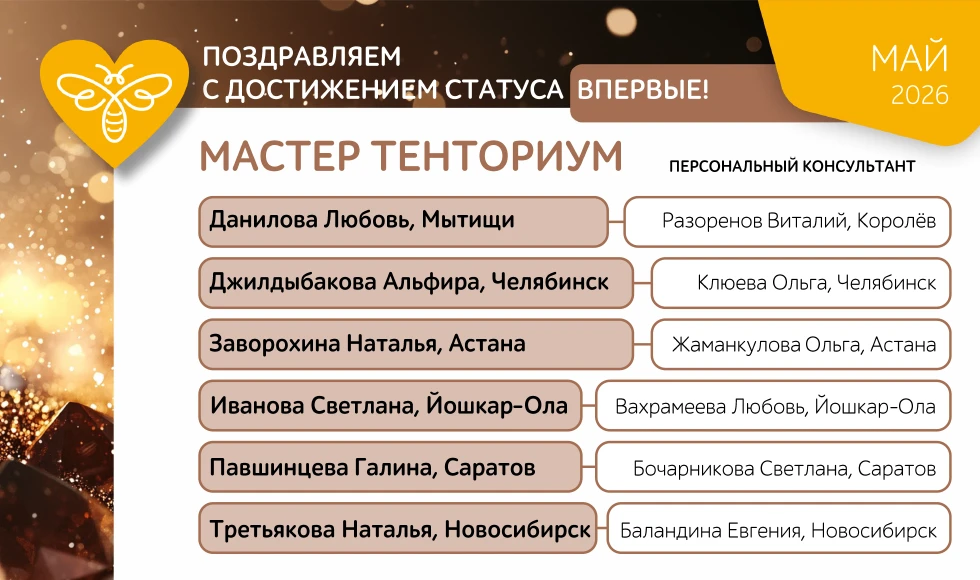 ПОЗДРАВЛЯЕМ С ДОСТИЖЕНИЕМ СТАТУСА ВПЕРВЫЕ!

МАЙ 2026

МАСТЕР ТЕНТОРИУМ

ПЕРСОНАЛЬНЫЙ КОНСУЛЬТАНТ

| | |
|---|---|
| Данилова Любовь, Мытищи | Разоренов Виталий, Королёв |
| Джилдыбакова Альфира, Челябинск | Клюева Ольга, Челябинск |
| Заворохина Наталья, Астана | Жаманкулова Ольга, Астана |
| Иванова Светлана, Йошкар-Ола | Вахрамеева Любовь, Йошкар-Ола |
| Павшинцева Галина, Саратов | Бочарникова Светлана, Саратов |
| Третьякова Наталья, Новосибирск | Баландина Евгения, Новосибирск |